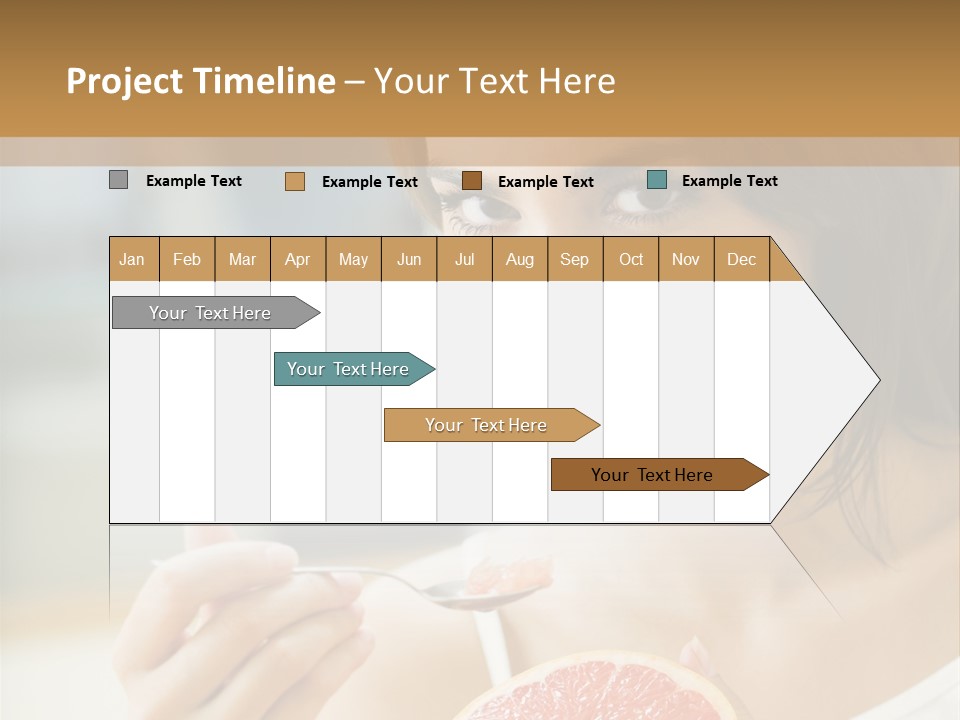 Project Timeline – Your Text Here

Example Text
Example Text
Example Text
Example Text

| Jan | Feb | Mar | Apr | May | Jun | Jul | Aug | Sep | Oct | Nov | Dec |
|---|---|---|---|---|---|---|---|---|---|---|---|

Your Text Here
Your Text Here
Your Text Here
Your Text Here